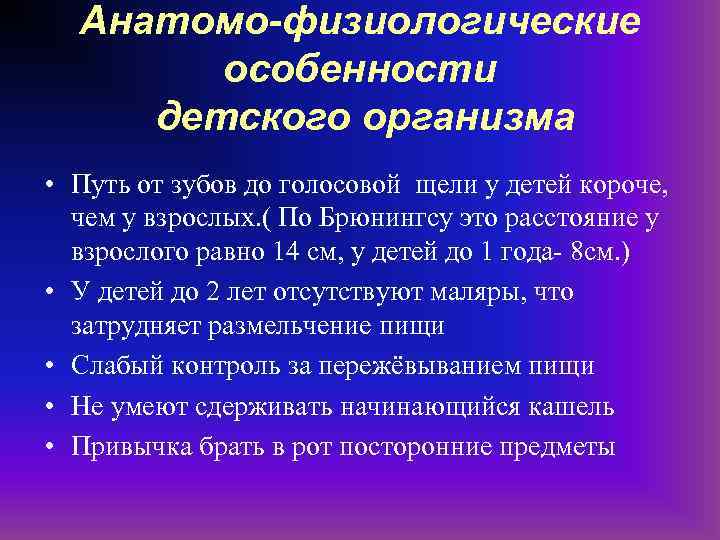 Анатомо-физиологические особенности детского организма

• Путь от зубов до голосовой щели у детей короче, чем у взрослых.( По Брюнингсу это расстояние у взрослого равно 14 см, у детей до 1 года- 8см.)
• У детей до 2 лет отсутствуют маляры, что затрудняет размельчение пищи
• Слабый контроль за пережёвыванием пищи
• Не умеют сдерживать начинающийся кашель
• Привычка брать в рот посторонние предметы